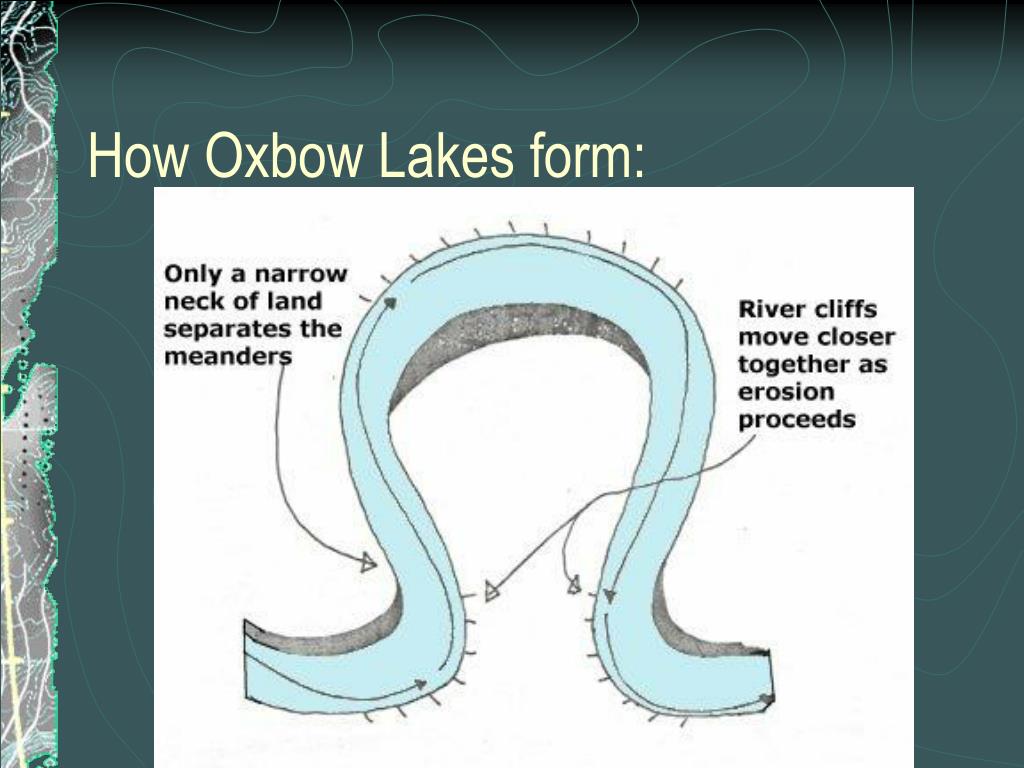 How Oxbow Lakes form:

Only a narrow neck of land separates the meanders

River cliffs move closer together as erosion proceeds